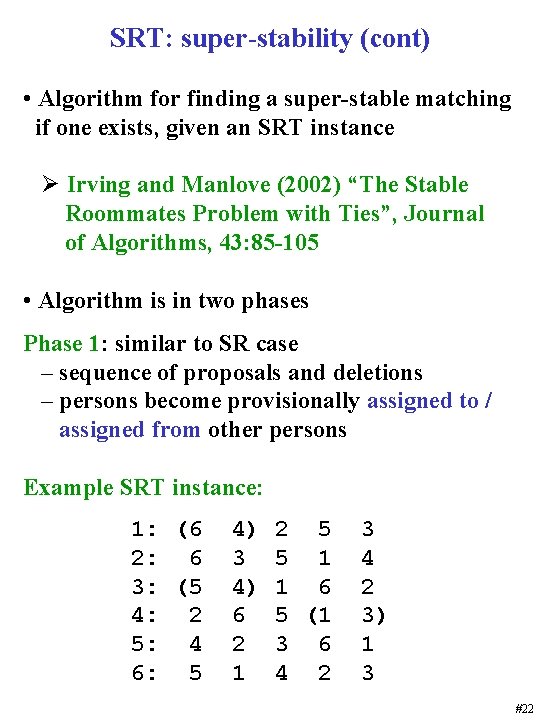 SRT: super-stability (cont)

• Algorithm for finding a super-stable matching if one exists, given an SRT instance

➢ Irving and Manlove (2002) “The Stable Roommates Problem with Ties”, Journal of Algorithms, 43:85-105

• Algorithm is in two phases

Phase 1: similar to SR case
– sequence of proposals and deletions
– persons become provisionally assigned to / assigned from other persons

Example SRT instance:

1: (6 4) 2 5 3
2: 6 3 5 1 4
3: (5 4) 1 6 2
4: 2 6 5 (1 3)
5: 4 2 3 6 1
6: 5 1 4 2 3

#22